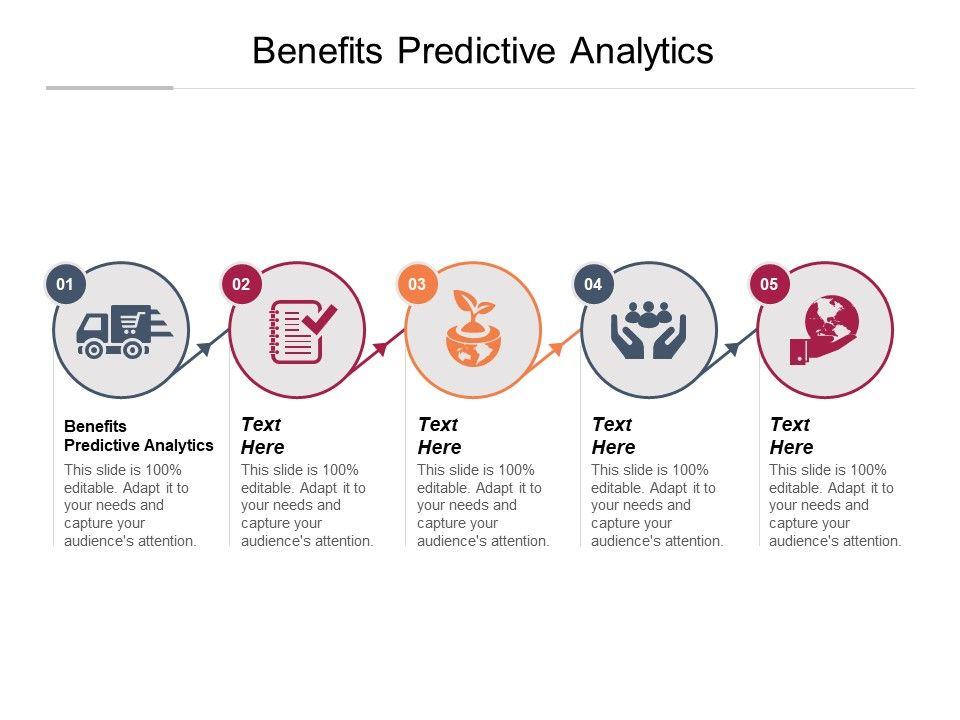 Benefits Predictive Analytics

01

Benefits Predictive Analytics

This slide is 100% editable. Adapt it to your needs and capture your audience's attention.

02

Text Here

This slide is 100% editable. Adapt it to your needs and capture your audience's attention.

03

Text Here

This slide is 100% editable. Adapt it to your needs and capture your audience's attention.

04

Text Here

This slide is 100% editable. Adapt it to your needs and capture your audience's attention.

05

Text Here

This slide is 100% editable. Adapt it to your needs and capture your audience's attention.